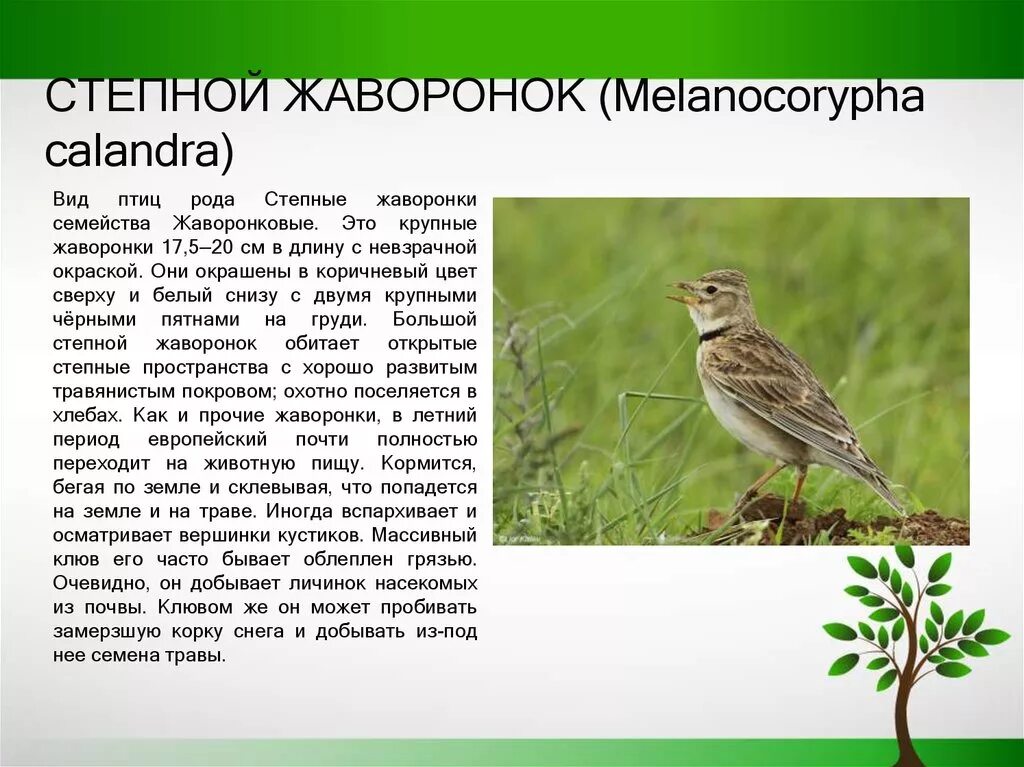 СТЕПНОЙ ЖАВОРОНОК (Melanocorypha calandra)

Вид птиц рода Степные жаворонки семейства Жаворонковые. Это крупные жаворонки 17,5–20 см в длину с невзрачной окраской. Они окрашены в коричневый цвет сверху и белый снизу с двумя крупными чёрными пятнами на груди. Большой степной жаворонок обитает открытые степные пространства с хорошо развитым травянистым покровом; охотно поселяется в хлебах. Как и прочие жаворонки, в летний период европейский почти полностью переходит на животную пищу. Кормится, бегая по земле и склевывая, что попадется на земле и на траве. Иногда вспархивает и осматривает вершинки кустиков. Массивный клюв его часто бывает облеплен грязью. Очевидно, он добывает личинок насекомых из почвы. Клювом же он может пробивать замерзшую корку снега и добывать из-под нее семена травы.